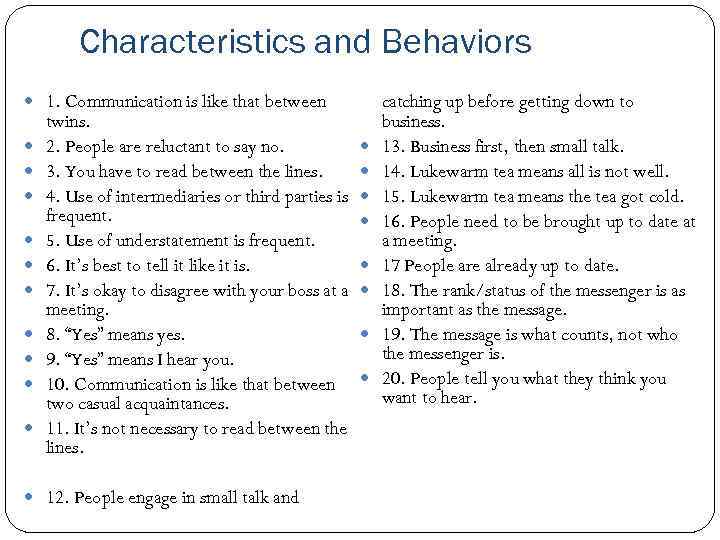 Characteristics and Behaviors

1. Communication is like that between twins.
2. People are reluctant to say no.
3. You have to read between the lines.
4. Use of intermediaries or third parties is frequent.
5. Use of understatement is frequent.
6. It's best to tell it like it is.
7. It's okay to disagree with your boss at a meeting.
8. "Yes" means yes.
9. "Yes" means I hear you.
10. Communication is like that between two casual acquaintances.
11. It's not necessary to read between the lines.

12. People engage in small talk and catching up before getting down to business.
13. Business first, then small talk.
14. Lukewarm tea means all is not well.
15. Lukewarm tea means the tea got cold.
16. People need to be brought up to date at a meeting.
17 People are already up to date.
18. The rank/status of the messenger is as important as the message.
19. The message is what counts, not who the messenger is.
20. People tell you what they think you want to hear.